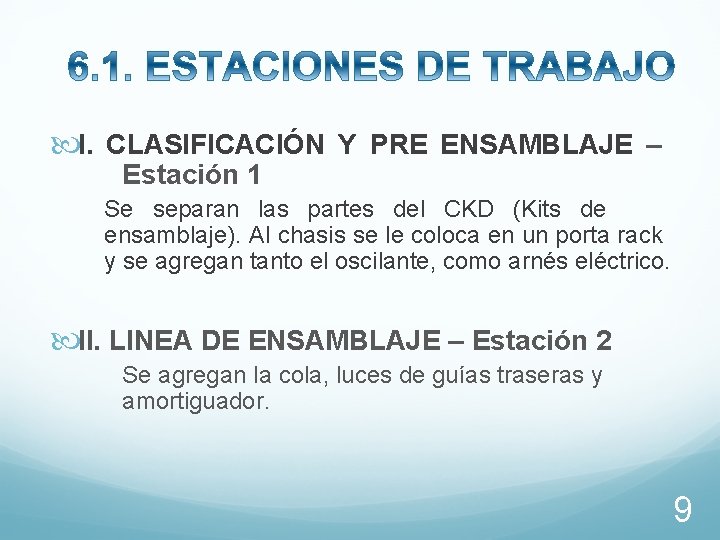 6.1. ESTACIONES DE TRABAJO

I. CLASIFICACIÓN Y PRE ENSAMBLAJE – Estación 1

Se separan las partes del CKD (Kits de ensamblaje). Al chasis se le coloca en un porta rack y se agregan tanto el oscilante, como arnés eléctrico.

II. LINEA DE ENSAMBLAJE – Estación 2

Se agregan la cola, luces de guías traseras y amortiguador.

9